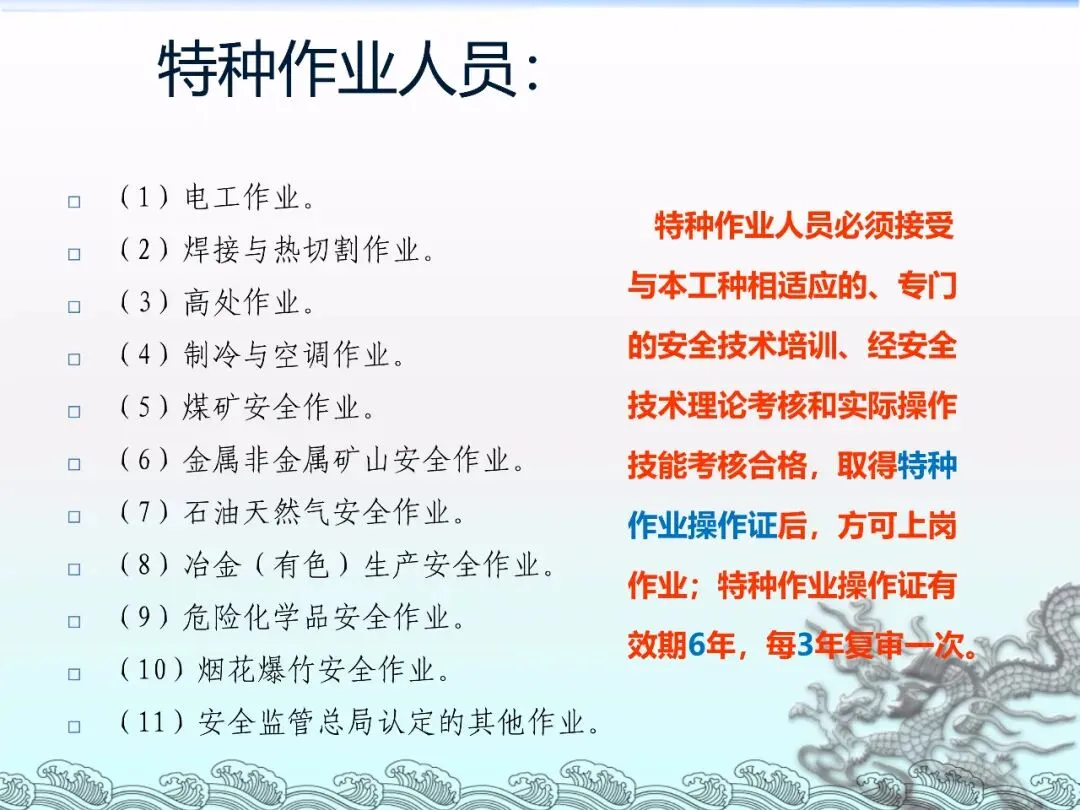 特种作业人员：

□ （1）电工作业。
□ （2）焊接与热切割作业。
□ （3）高处作业。
□ （4）制冷与空调作业。
□ （5）煤矿安全作业。
□ （6）金属非金属矿山安全作业。
□ （7）石油天然气安全作业。
□ （8）冶金（有色）生产安全作业。
□ （9）危险化学品安全作业。
□ （10）烟花爆竹安全作业。
□ （11）安全监管总局认定的其他作业。

特种作业人员必须接受与本工种相适应的、专门的安全技术培训、经安全技术理论考核和实际操作技能考核合格，取得特种作业操作证后，方可上岗作业；特种作业操作证有效期6年，每3年复审一次。